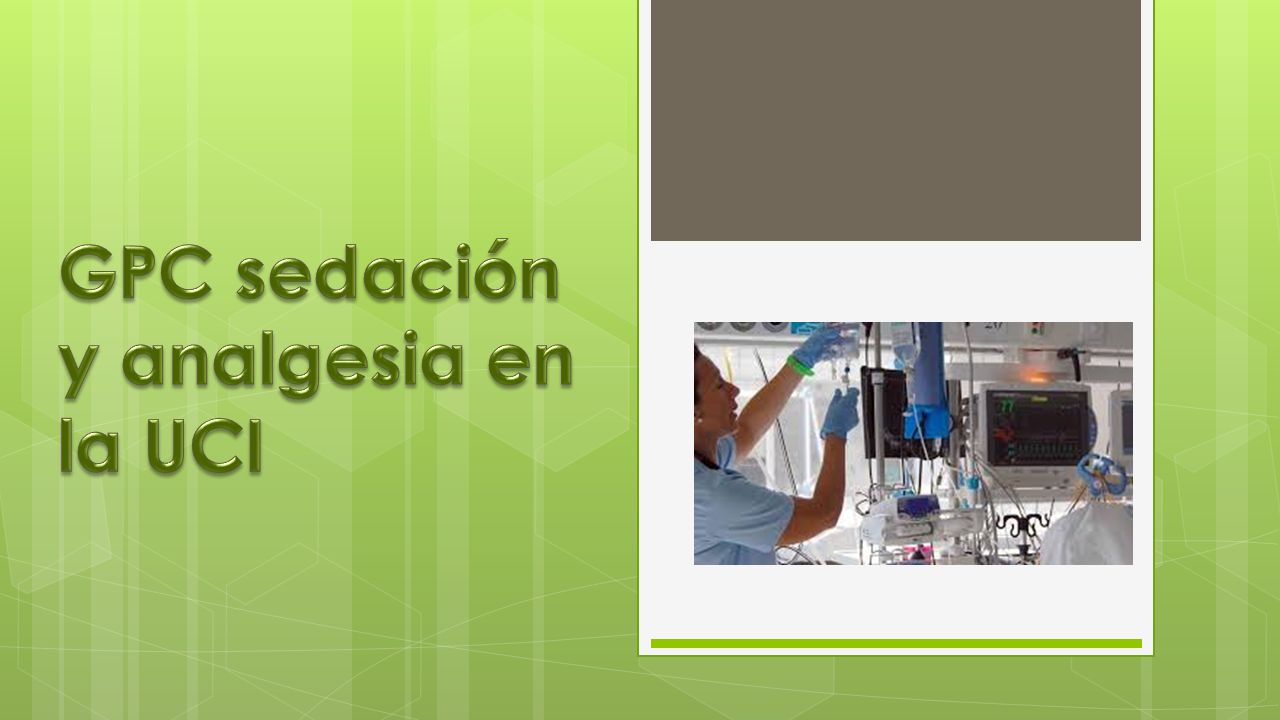 GPC sedación y analgesia en la UCI